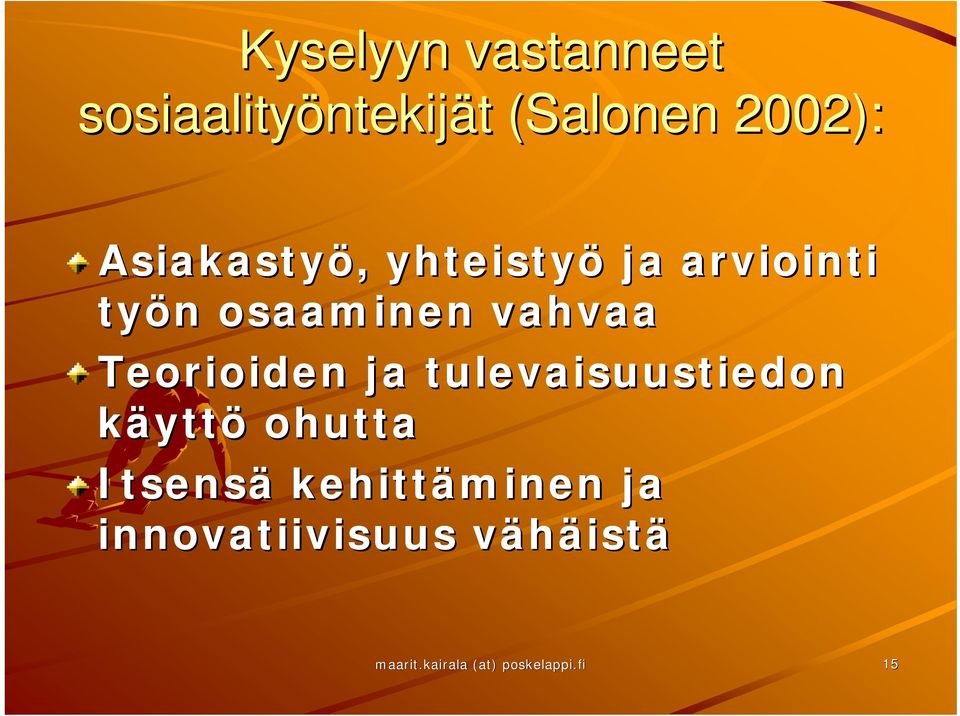 Kyselyyn vastanneet sosiaalityöntekijät (Salonen 2002):

Asiakastyö, yhteistyö ja arviointi työn osaaminen vahvaa

Teorioiden ja tulevaisuustiedon käyttö ohutta

Itsensä kehittäminen ja innovatiivisuus vähäistä

maarit.kairala (at) poskelappi.fi

15